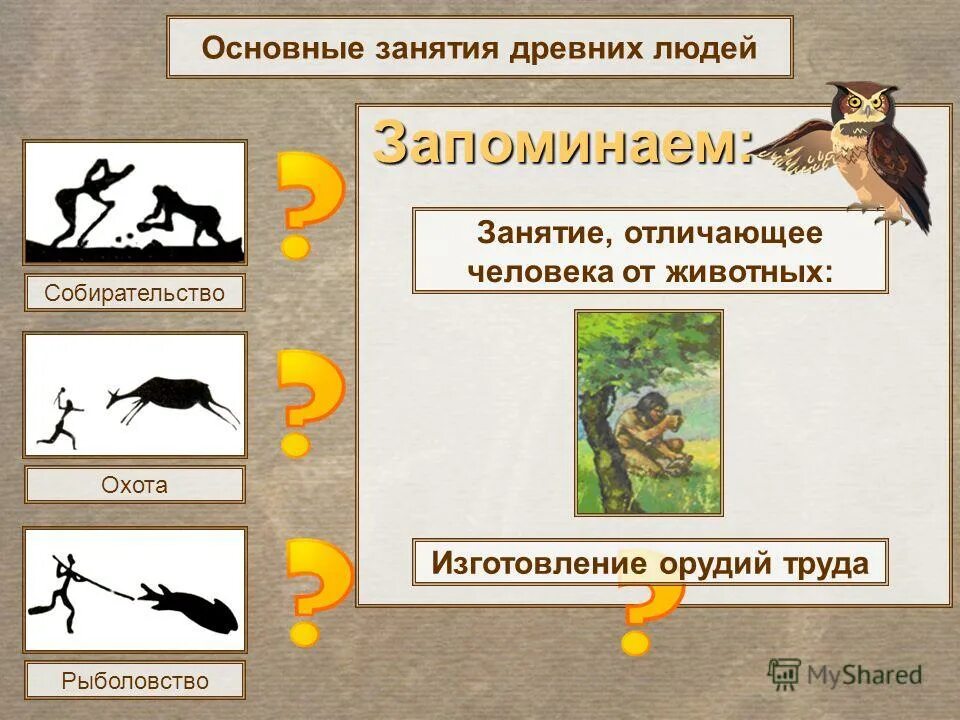 Основные занятия древних людей

Запоминаем:

Занятие, отличающее человека от животных:

Изготовление орудий труда

Собирательство

Охота

Рыболовство

MyShared